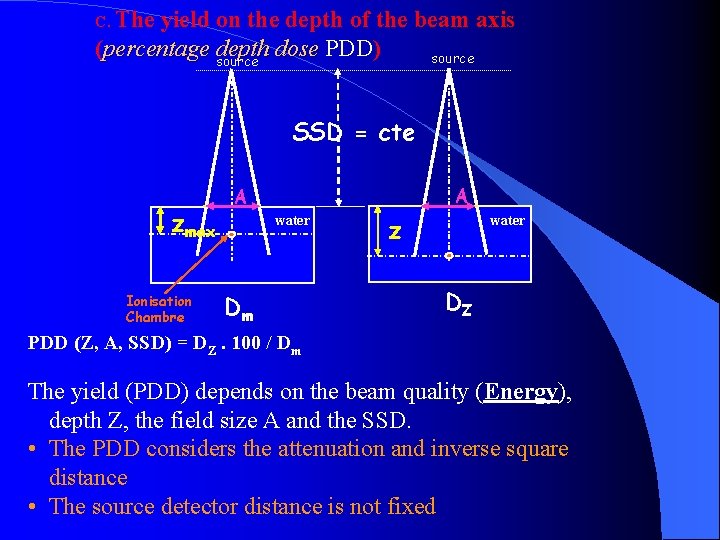 c. The yield on the depth of the beam axis (percentage depth dose PDD)

source

source

SSD = cte

A

A

$Z_{max}$

water

Z

water

Ionisation Chambre

$D_m$

$D_Z$

PDD (Z, A, SSD) = $D_Z$ . 100 / $D_m$

The yield (PDD) depends on the beam quality (Energy), depth Z, the field size A and the SSD.

• The PDD considers the attenuation and inverse square distance

• The source detector distance is not fixed